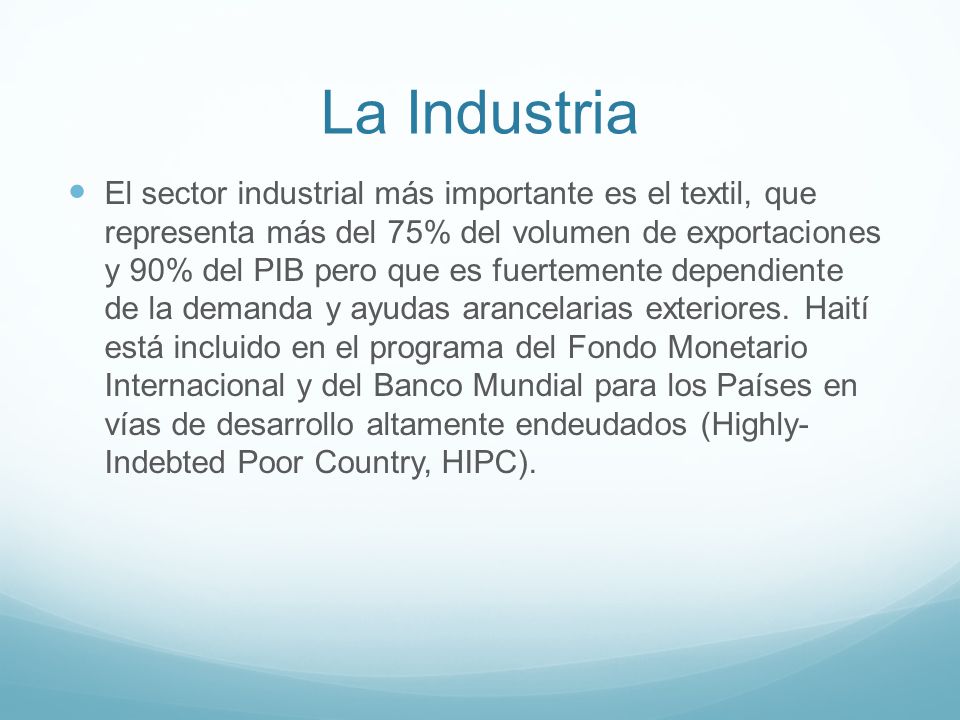 La Industria

El sector industrial más importante es el textil, que representa más del 75% del volumen de exportaciones y 90% del PIB pero que es fuertemente dependiente de la demanda y ayudas arancelarias exteriores. Haití está incluido en el programa del Fondo Monetario Internacional y del Banco Mundial para los Países en vías de desarrollo altamente endeudados (Highly-Indebted Poor Country, HIPC).